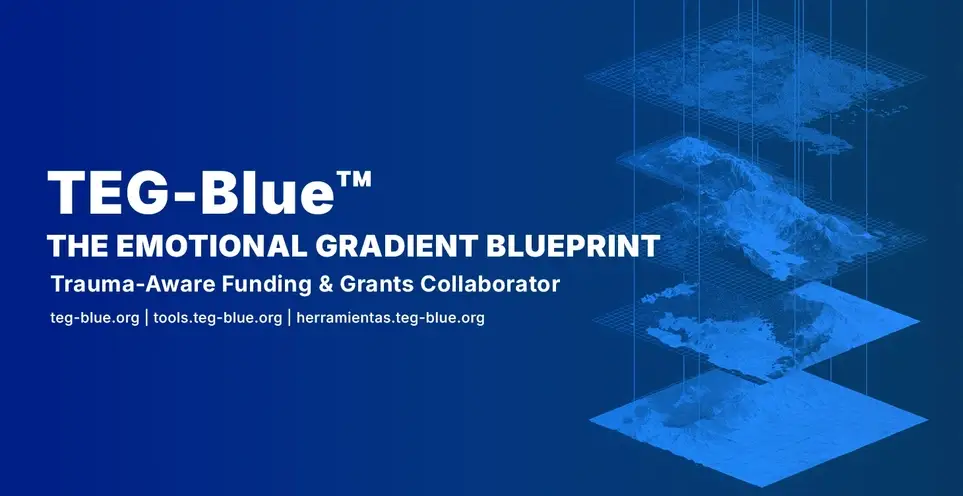 TEG-Blue™
THE EMOTIONAL GRADIENT BLUEPRINT
Trauma-Aware Funding & Grants Collaborator
teg-blue.org | tools.teg-blue.org | herramientas.teg-blue.org